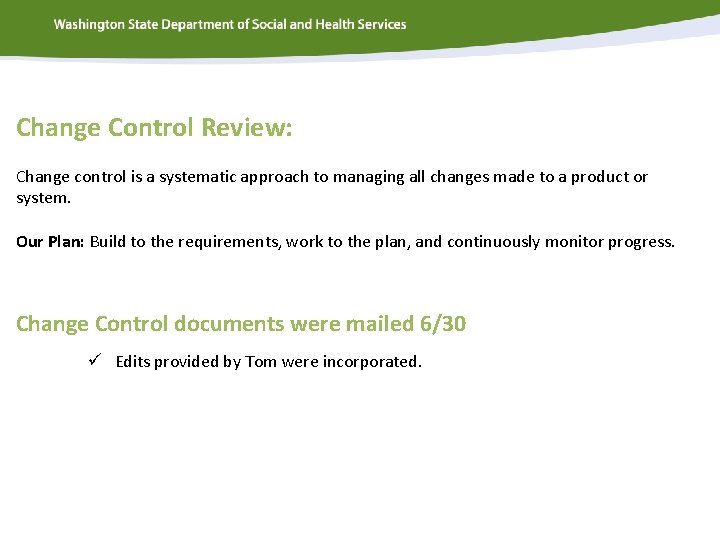 Washington State Department of Social and Health Services

Change Control Review:

Change control is a systematic approach to managing all changes made to a product or system.

Our Plan: Build to the requirements, work to the plan, and continuously monitor progress.

Change Control documents were mailed 6/30

✓ Edits provided by Tom were incorporated.